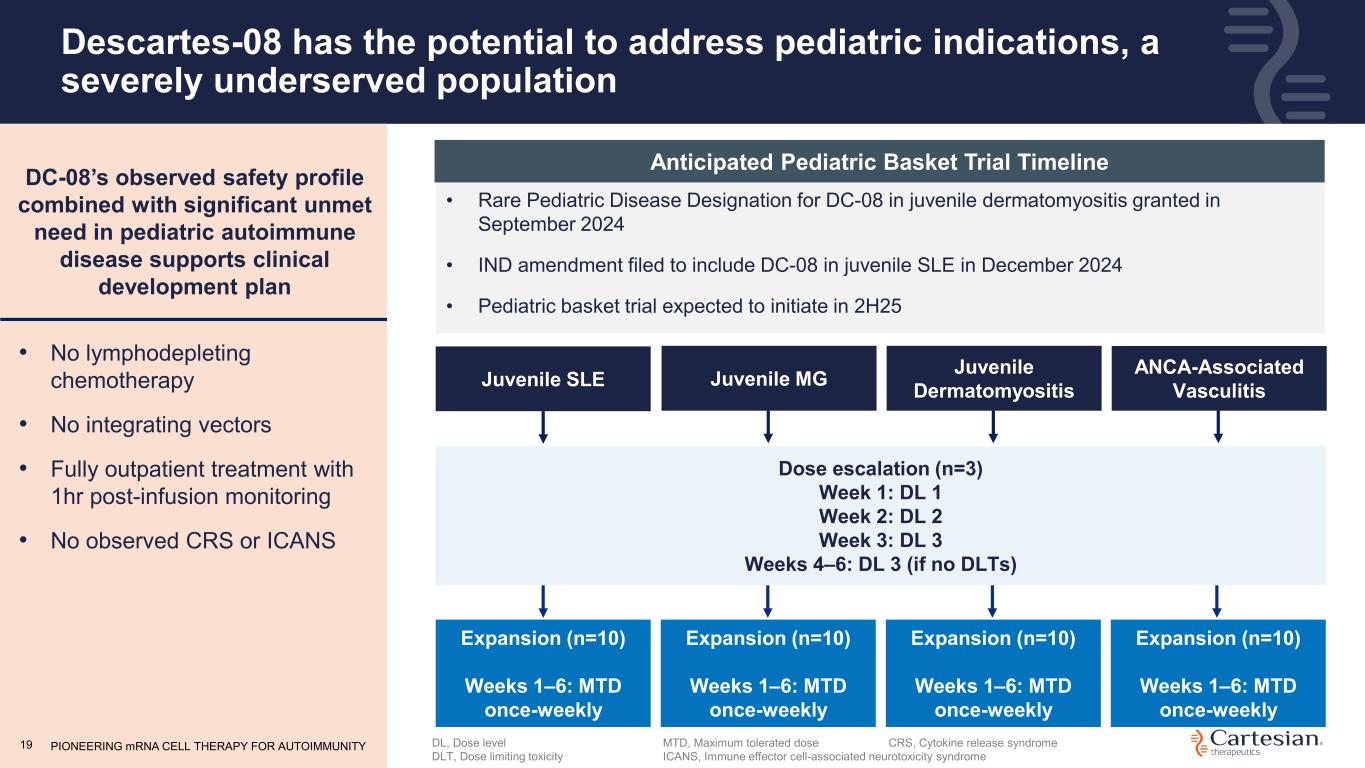 Descartes-08 has the potential to address pediatric indications, a severely underserved population

DC-08's observed safety profile combined with significant unmet need in pediatric autoimmune disease supports clinical development plan

• No lymphodepleting chemotherapy
• No integrating vectors
• Fully outpatient treatment with 1hr post-infusion monitoring
• No observed CRS or ICANS

Anticipated Pediatric Basket Trial Timeline

• Rare Pediatric Disease Designation for DC-08 in juvenile dermatomyositis granted in September 2024
• IND amendment filed to include DC-08 in juvenile SLE in December 2024
• Pediatric basket trial expected to initiate in 2H25

Juvenile SLE

Juvenile MG

Juvenile Dermatomyositis

ANCA-Associated Vasculitis

Dose escalation (n=3)
Week 1: DL 1
Week 2: DL 2
Week 3: DL 3
Weeks 4–6: DL 3 (if no DLTs)

Expansion (n=10)

Weeks 1–6: MTD once-weekly

Expansion (n=10)

Weeks 1–6: MTD once-weekly

Expansion (n=10)

Weeks 1–6: MTD once-weekly

Expansion (n=10)

Weeks 1–6: MTD once-weekly

19 PIONEERING mRNA CELL THERAPY FOR AUTOIMMUNITY

DL, Dose level
DLT, Dose limiting toxicity
MTD, Maximum tolerated dose
ICANS, Immune effector cell-associated neurotoxicity syndrome
CRS, Cytokine release syndrome

Cartesian therapeutics